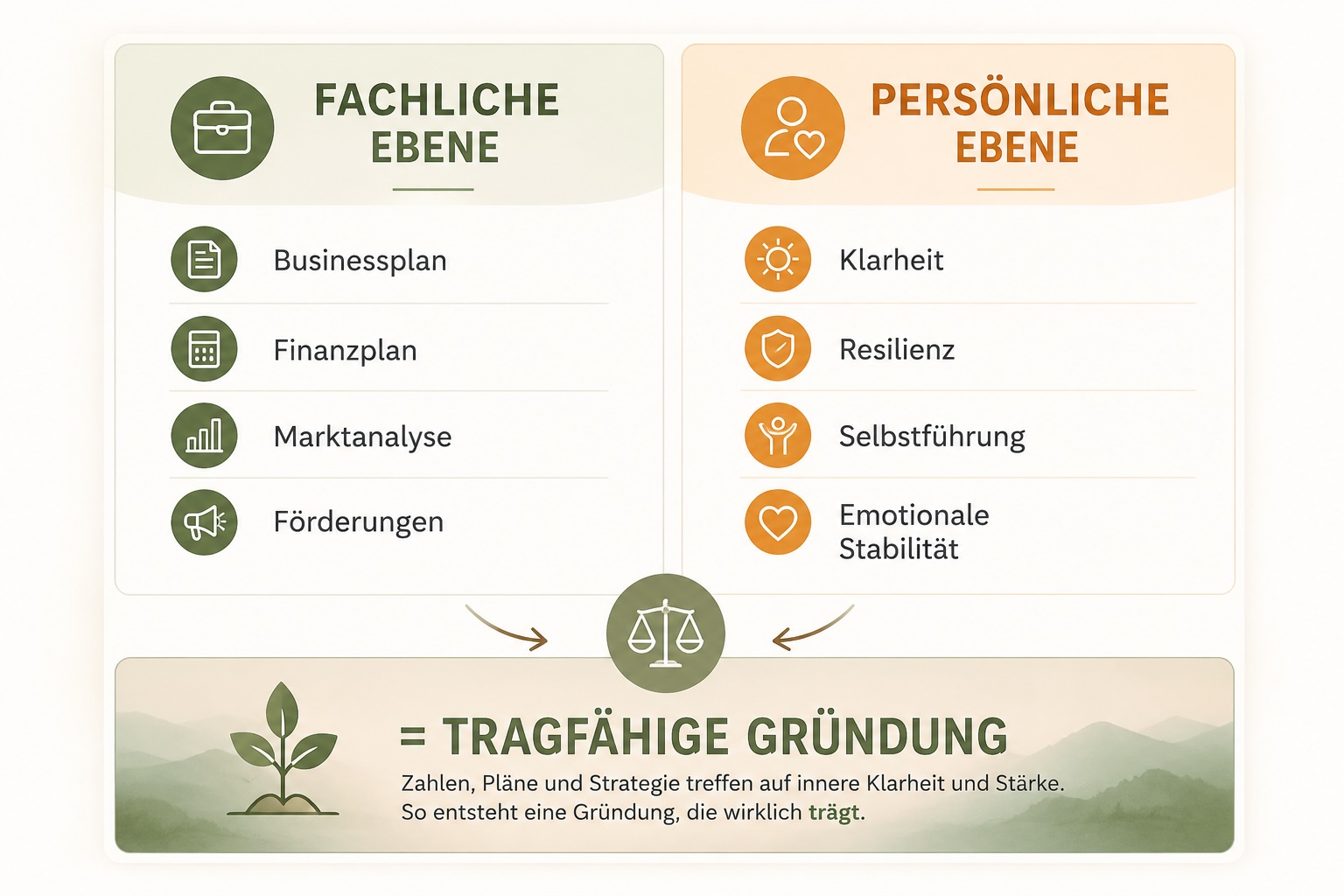 FACHLICHE EBENE

Businessplan

Finanzplan

Marktanalyse

Förderungen

PERSÖNLICHE EBENE

Klarheit

Resilienz

Selbstführung

Emotionale Stabilität

= TRAGFÄHIGE GRÜNDUNG

Zahlen, Pläne und Strategie treffen auf innere Klarheit und Stärke. So entsteht eine Gründung, die wirklich trägt.